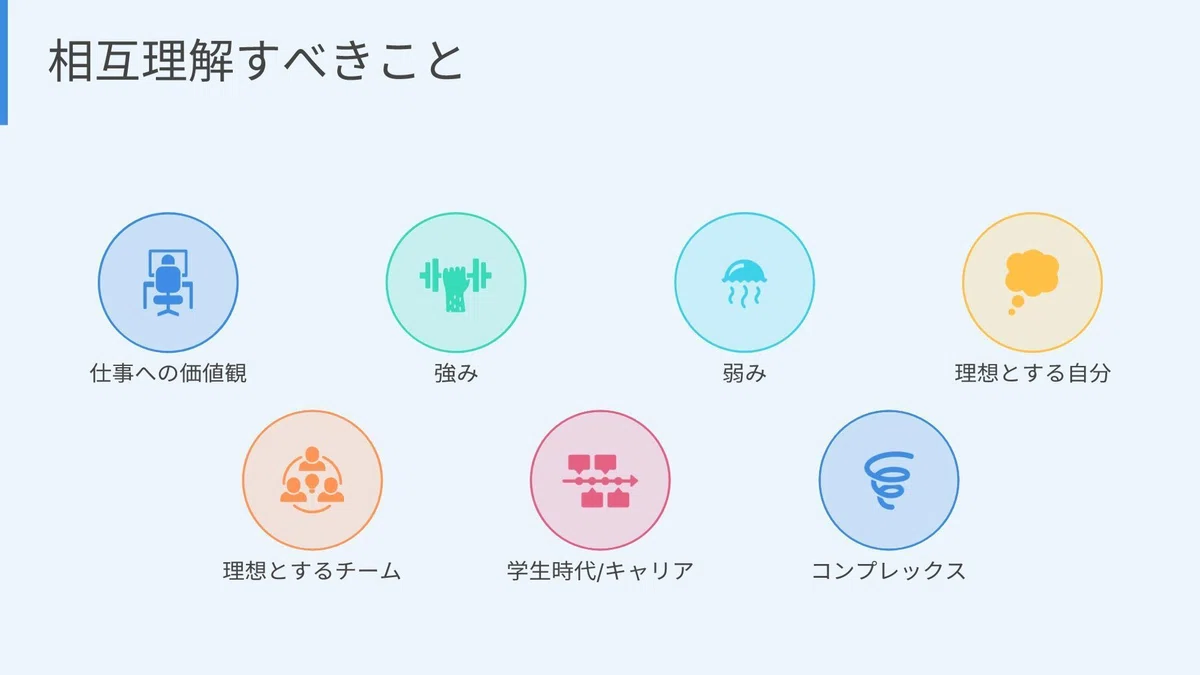 相互理解すべきこと

仕事への価値観

強み

弱み

理想とする自分

理想とするチーム

学生時代/キャリア

コンプレックス